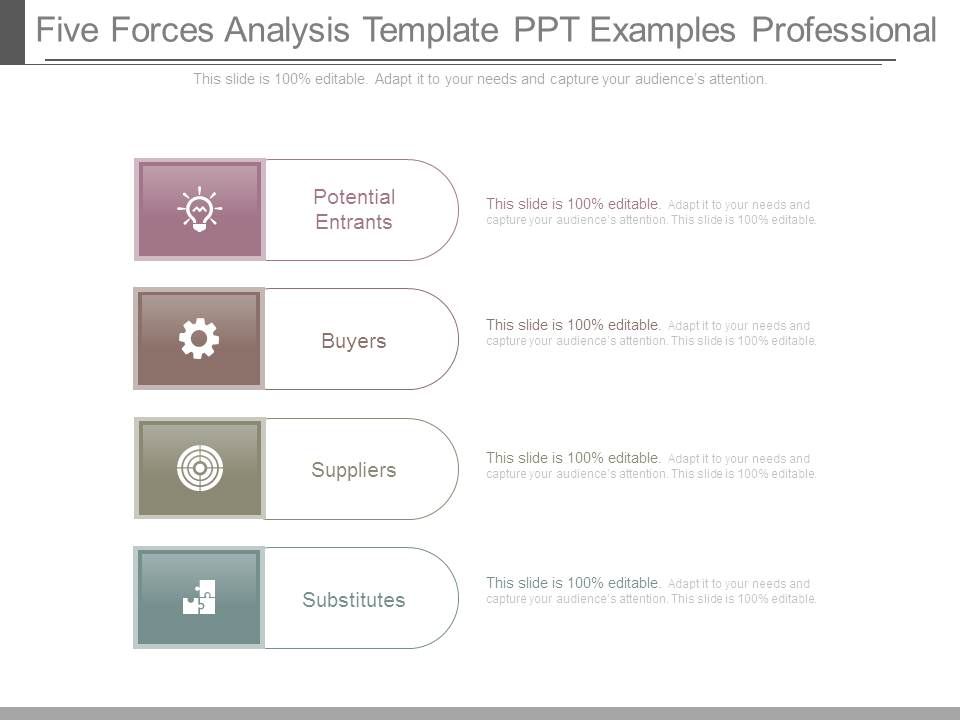 Five Forces Analysis Template PPT Examples Professional

This slide is 100% editable. Adapt it to your needs and capture your audience's attention.

Potential Entrants

This slide is 100% editable. Adapt it to your needs and capture your audience's attention. This slide is 100% editable.

Buyers

This slide is 100% editable. Adapt it to your needs and capture your audience's attention. This slide is 100% editable.

Suppliers

This slide is 100% editable. Adapt it to your needs and capture your audience's attention. This slide is 100% editable.

Substitutes

This slide is 100% editable. Adapt it to your needs and capture your audience's attention. This slide is 100% editable.